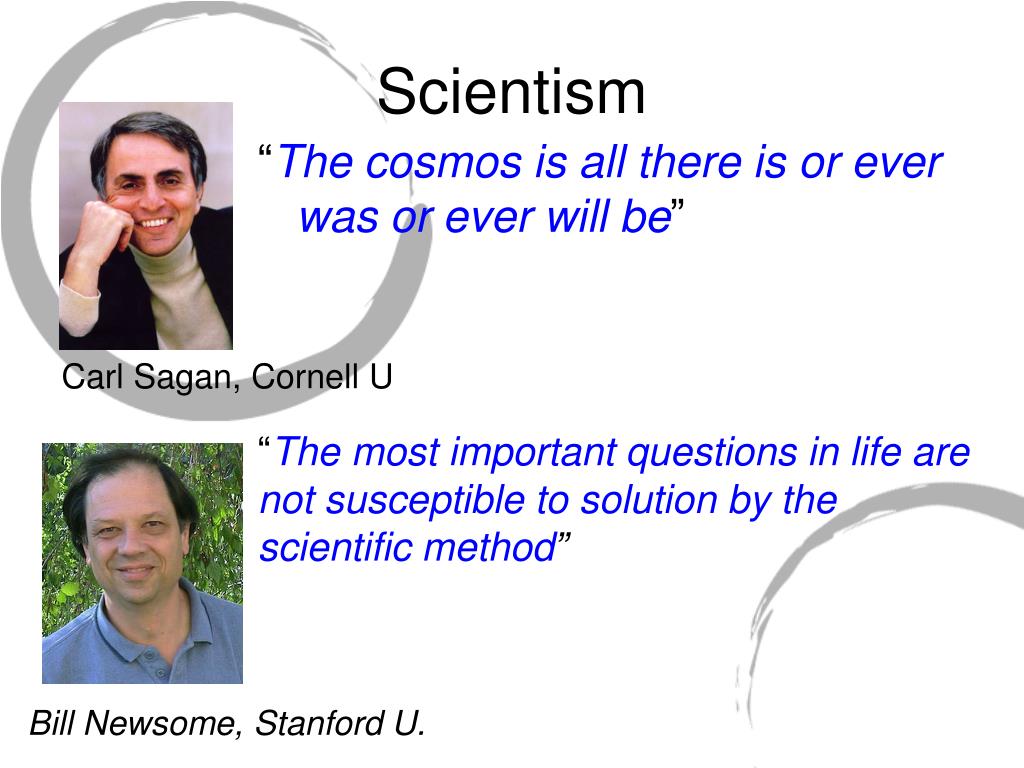 Scientism

“The cosmos is all there is or ever was or ever will be”

Carl Sagan, Cornell U

“The most important questions in life are not susceptible to solution by the scientific method”

Bill Newsome, Stanford U.